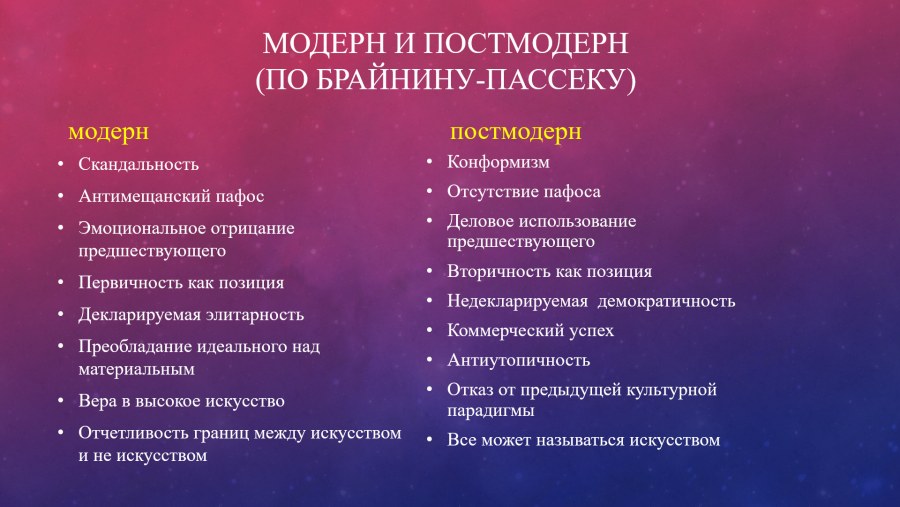 МОДЕРН И ПОСТМОДЕРН
(ПО БРАЙНИНУ-ПАССЕКУ)

модерн

• Скандальность
• Антимещанский пафос
• Эмоциональное отрицание предшествующего
• Первичность как позиция
• Декларируемая элитарность
• Преобладание идеального над материальным
• Вера в высокое искусство
• Отчетливость границ между искусством и не искусством

постмодерн

• Конформизм
• Отсутствие пафоса
• Деловое использование предшествующего
• Вторичность как позиция
• Недекларируемая демократичность
• Коммерческий успех
• Антиутопичность
• Отказ от предыдущей культурной парадигмы
• Все может называться искусством